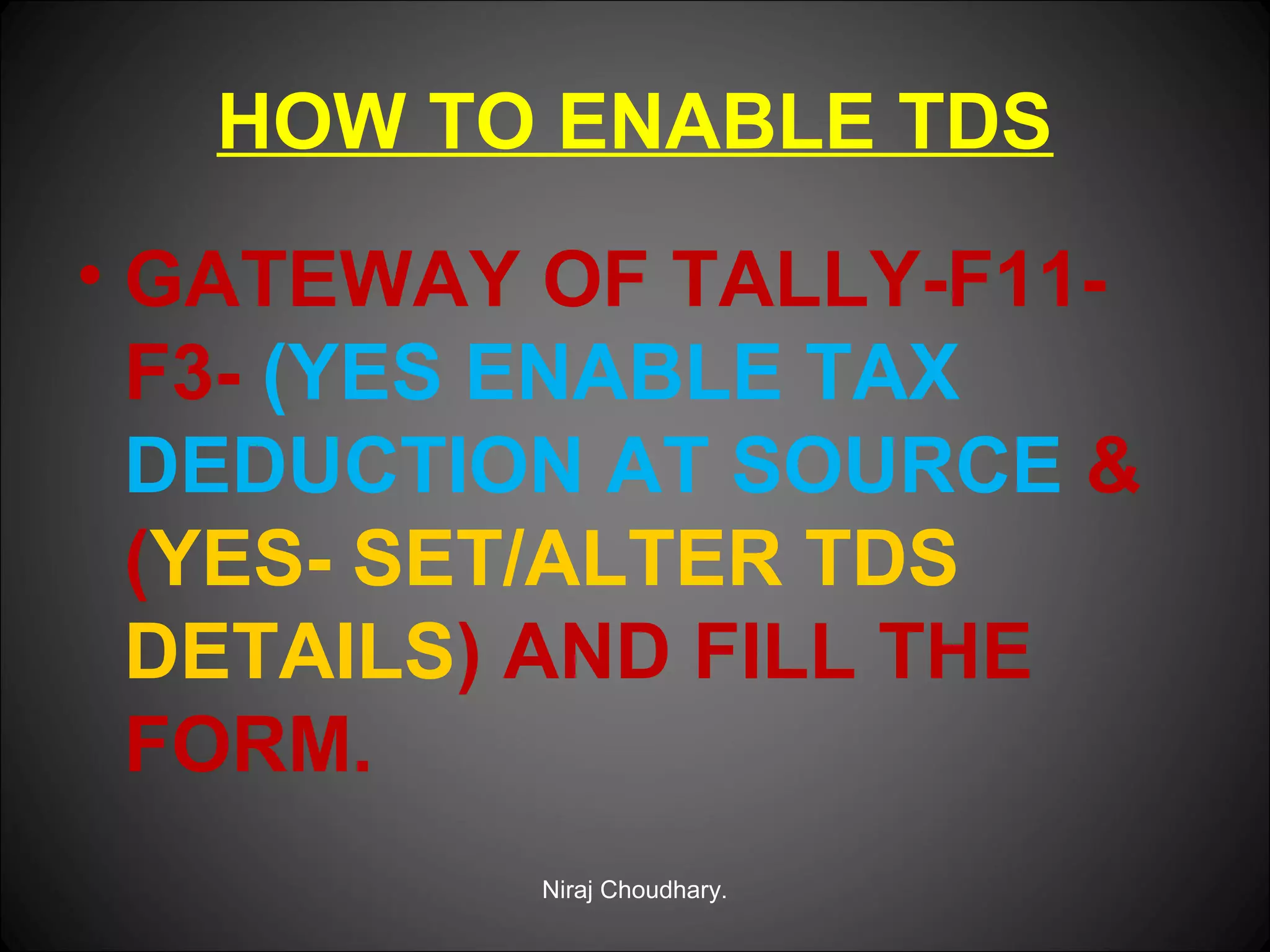 HOW TO ENABLE TDS

• GATEWAY OF TALLY-F11-F3- (YES ENABLE TAX DEDUCTION AT SOURCE & (YES- SET/ALTER TDS DETAILS) AND FILL THE FORM.

Niraj Choudhary.